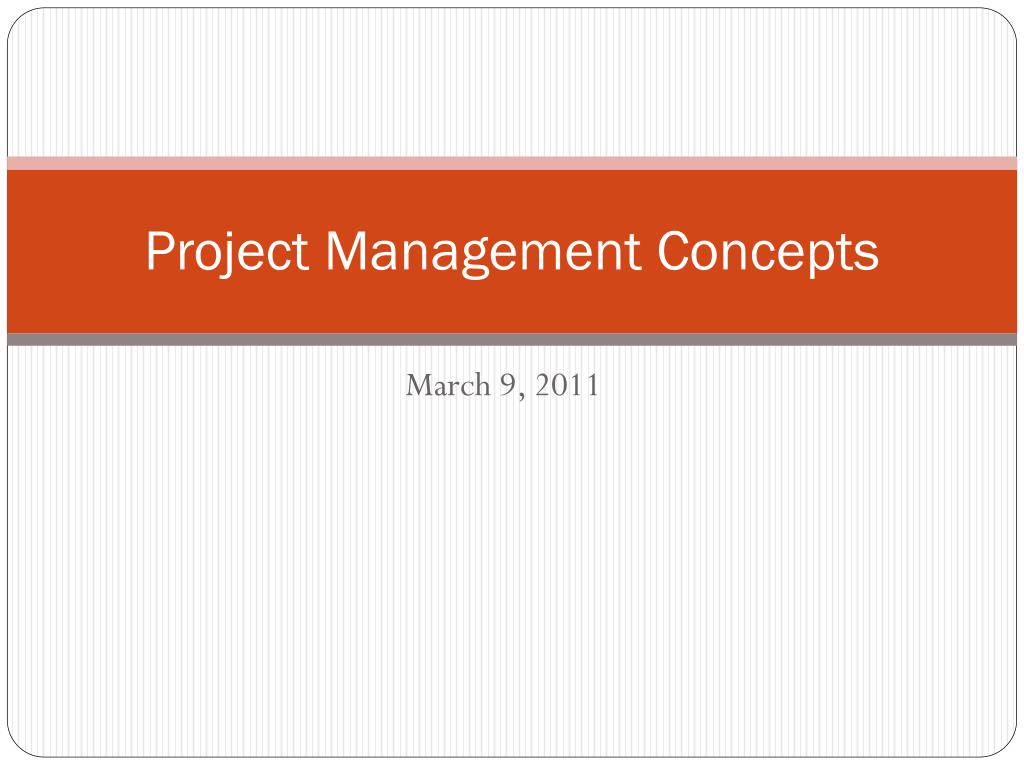 Project Management Concepts

March 9, 2011